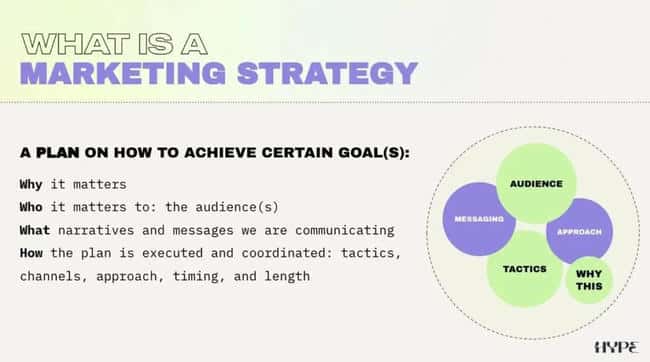 WHAT IS A
MARKETING STRATEGY

A PLAN ON HOW TO ACHIEVE CERTAIN GOAL(S):

Why it matters
Who it matters to: the audience(s)
What narratives and messages we are communicating
How the plan is executed and coordinated: tactics, channels, approach, timing, and length

AUDIENCE
MESSAGING
APPROACH
TACTICS
WHY THIS

HYPE